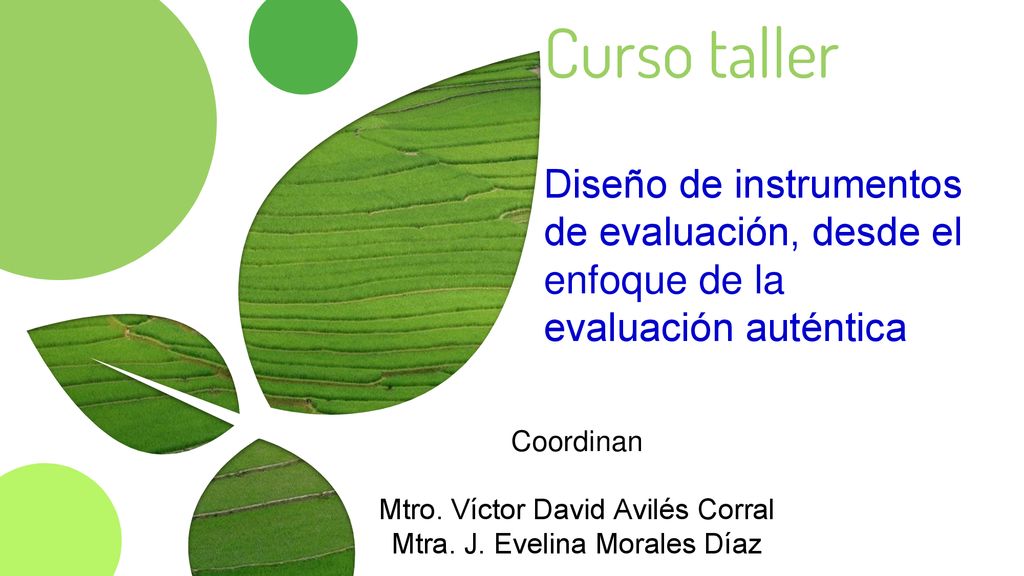 Curso taller

Diseño de instrumentos de evaluación, desde el enfoque de la evaluación auténtica

Coordinan

Mtro. Víctor David Avilés Corral
Mtra. J. Evelina Morales Díaz